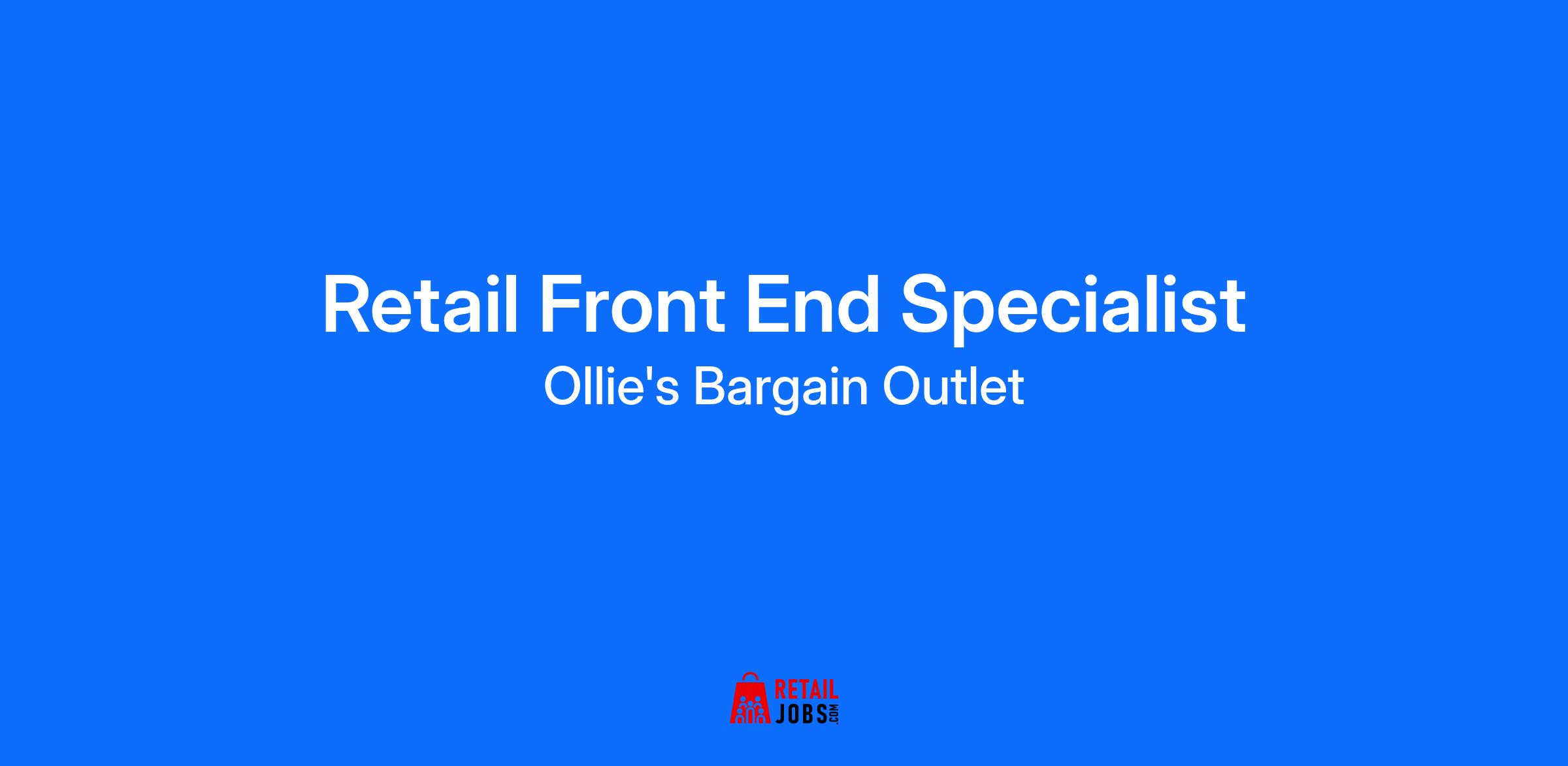 Retail Front End Specialist

Ollie's Bargain Outlet

RETAIL JOBS.COM